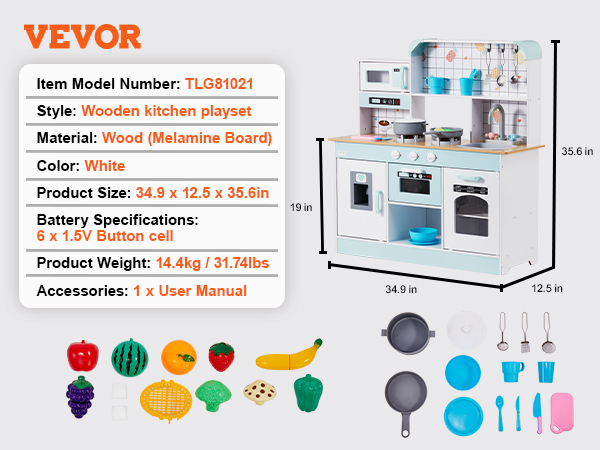 VEVOR

Item Model Number: TLG81021
Style: Wooden kitchen playset
Material: Wood (Melamine Board)
Color: White
Product Size: 34.9 x 12.5 x 35.6in
Battery Specifications: 6 x 1.5V Button cell
Product Weight: 14.4kg / 31.74lbs
Accessories: 1 x User Manual

35.6 in
19 in
34.9 in
12.5 in